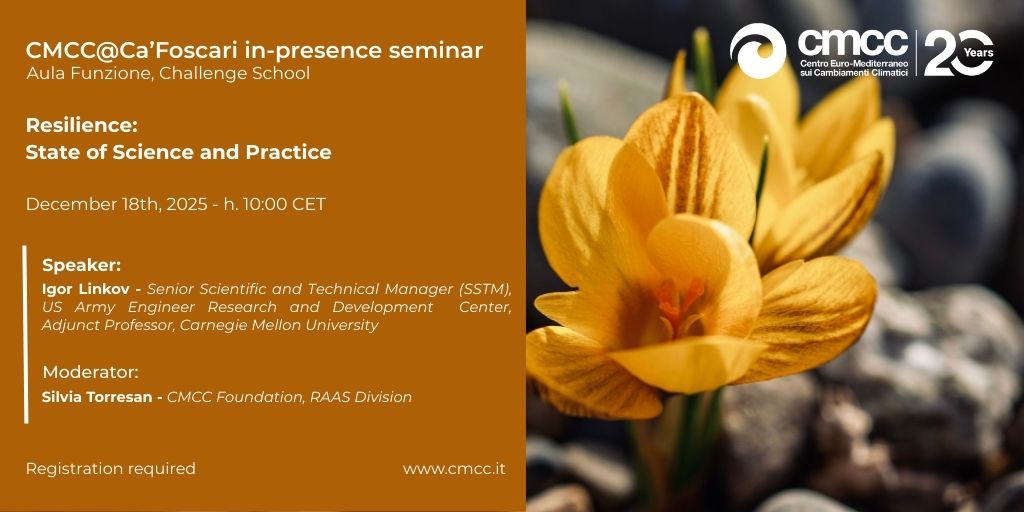 CMCC@Ca'Foscari in-presence seminar
Aula Funzione, Challenge School

Resilience:
State of Science and Practice

December 18th, 2025 - h. 10:00 CET

Speaker:
Igor Linkov - Senior Scientific and Technical Manager (SSTM), US Army Engineer Research and Development Center, Adjunct Professor, Carnegie Mellon University

Moderator:
Silvia Torresan - CMCC Foundation, RAAS Division

Registration required

www.cmcc.it

cmcc
Centro Euro-Mediterraneo sui Cambiamenti Climatici

20 Years